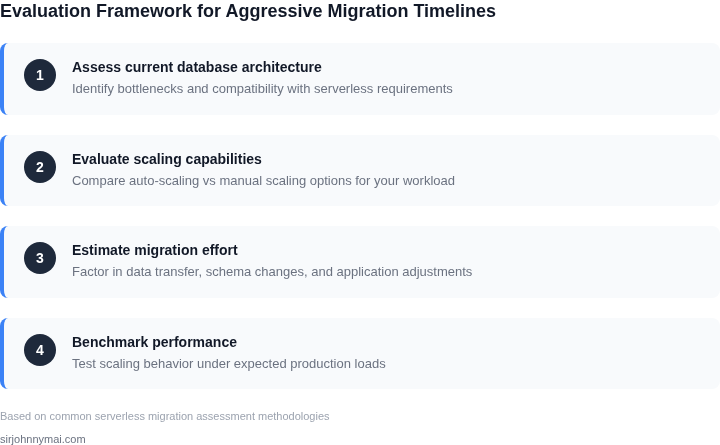 Evaluation Framework for Aggressive Migration Timelines

1
Assess current database architecture
Identify bottlenecks and compatibility with serverless requirements

2
Evaluate scaling capabilities
Compare auto-scaling vs manual scaling options for your workload

3
Estimate migration effort
Factor in data transfer, schema changes, and application adjustments

4
Benchmark performance
Test scaling behavior under expected production loads

Based on common serverless migration assessment methodologies

sirjohnnymai.com